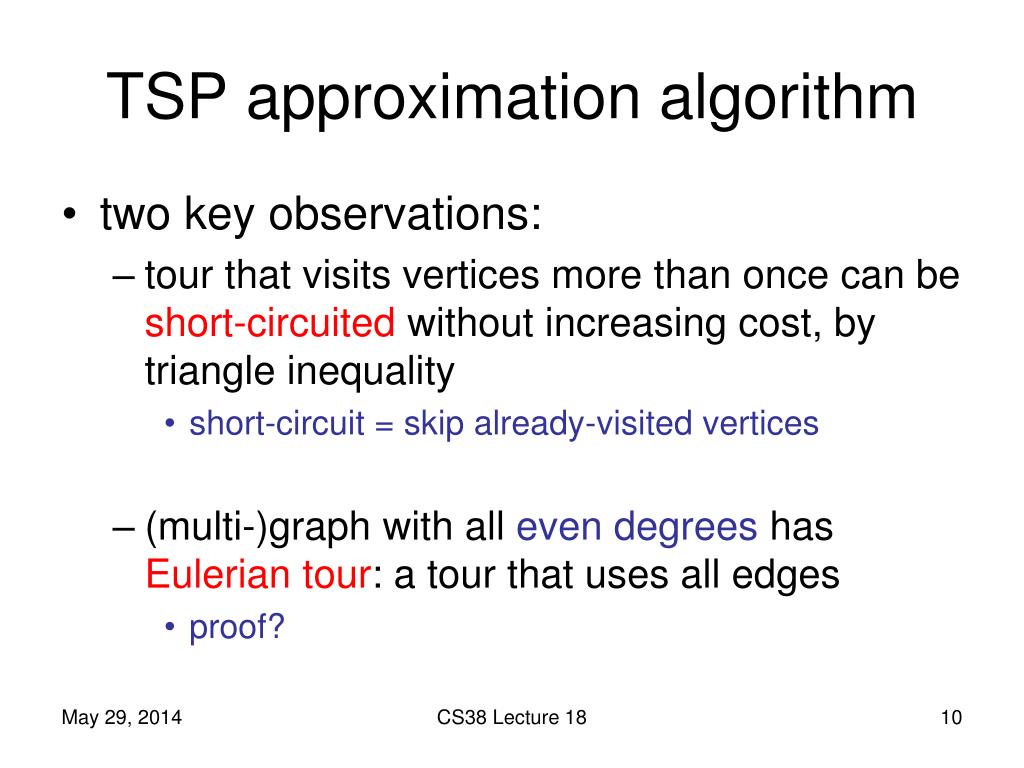 TSP approximation algorithm

• two key observations:

– tour that visits vertices more than once can be short-circuited without increasing cost, by triangle inequality

• short-circuit = skip already-visited vertices

– (multi-)graph with all even degrees has Eulerian tour: a tour that uses all edges

• proof?

May 29, 2014

CS38 Lecture 18

10